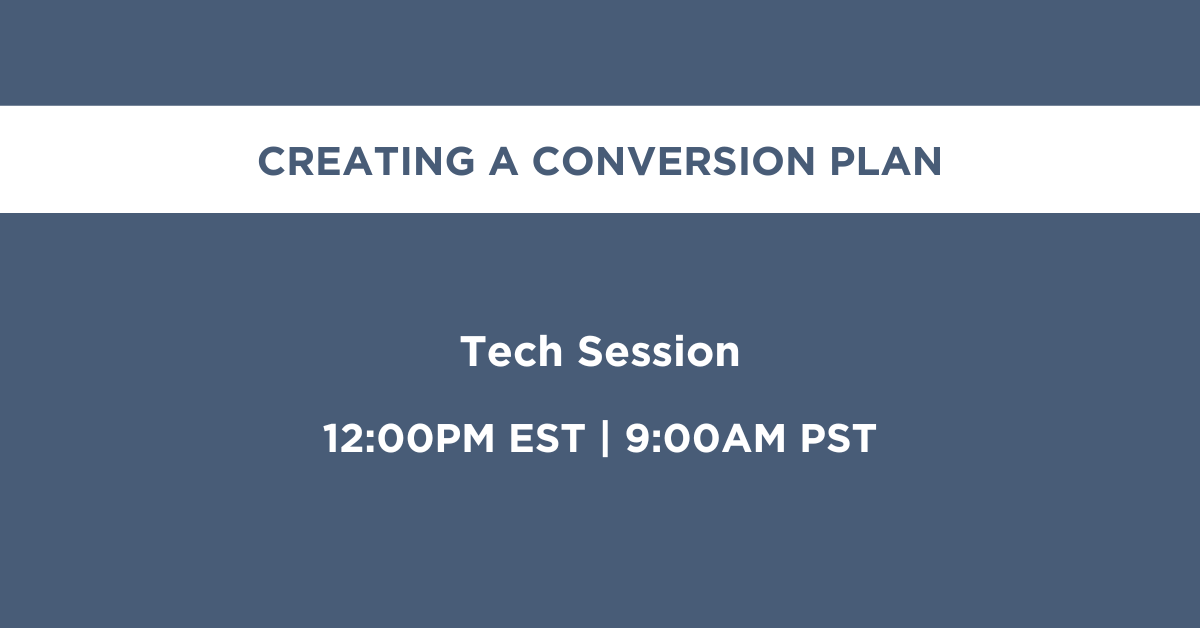 CREATING A CONVERSION PLAN

Tech Session

12:00PM EST | 9:00AM PST